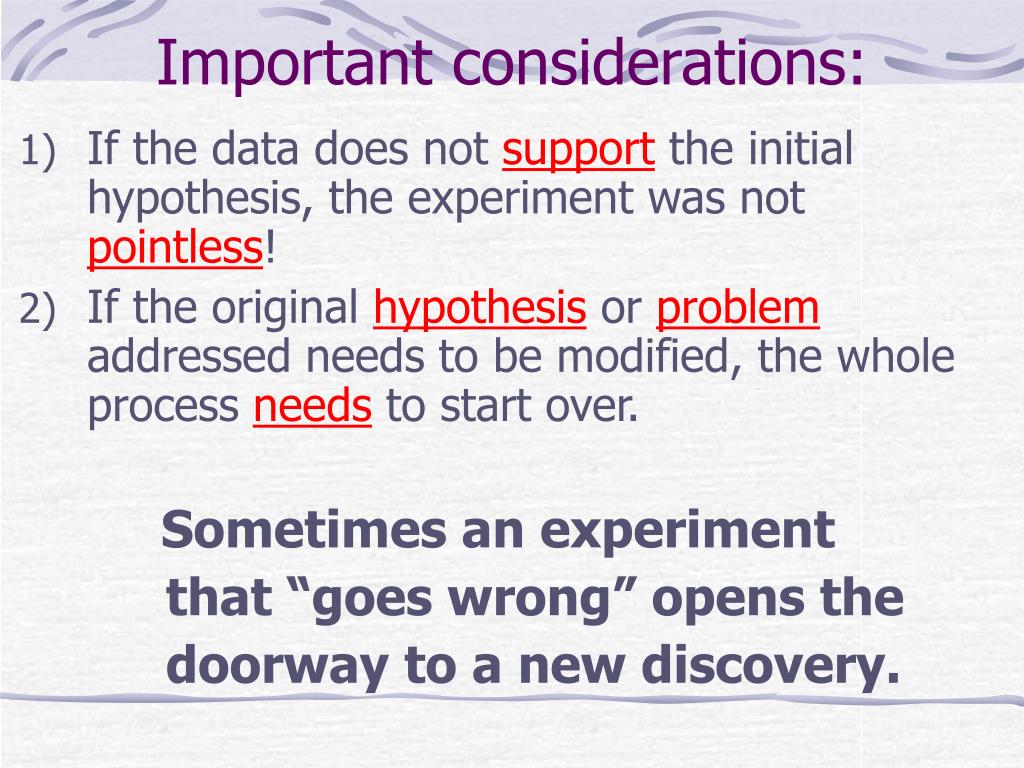 Important considerations:

1) If the data does not support the initial hypothesis, the experiment was not pointless!

2) If the original hypothesis or problem addressed needs to be modified, the whole process needs to start over.

Sometimes an experiment that “goes wrong” opens the doorway to a new discovery.